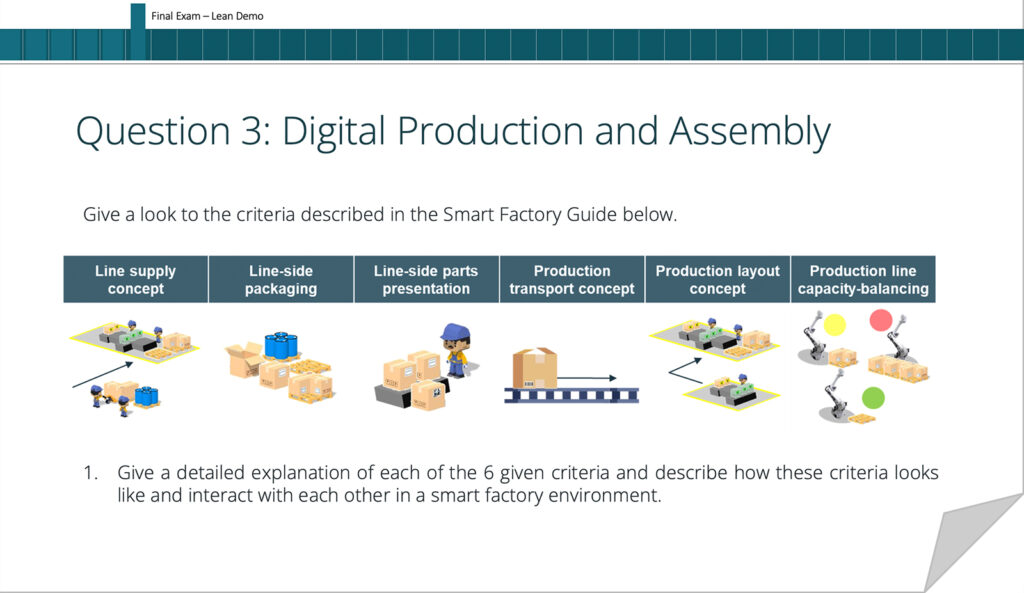 Final Exam – Lean Demo

Question 3: Digital Production and Assembly

Give a look to the criteria described in the Smart Factory Guide below.

| Line supply concept | Line-side packaging | Line-side parts presentation | Production transport concept | Production layout concept | Production line capacity-balancing |
|---|---|---|---|---|---|

1. Give a detailed explanation of each of the 6 given criteria and describe how these criteria looks like and interact with each other in a smart factory environment.